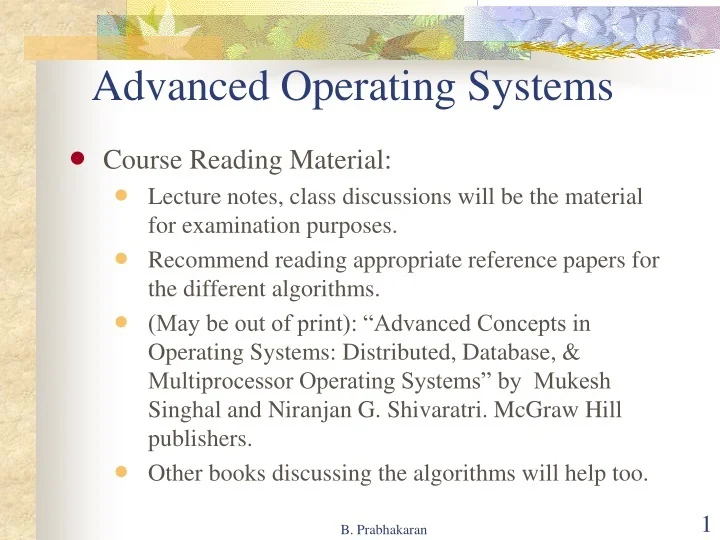 Advanced Operating Systems

- Course Reading Material:
  - Lecture notes, class discussions will be the material for examination purposes.
  - Recommend reading appropriate reference papers for the different algorithms.
  - (May be out of print): “Advanced Concepts in Operating Systems: Distributed, Database, & Multiprocessor Operating Systems” by Mukesh Singhal and Niranjan G. Shivaratri. McGraw Hill publishers.
  - Other books discussing the algorithms will help too.

B. Prabhakaran

1